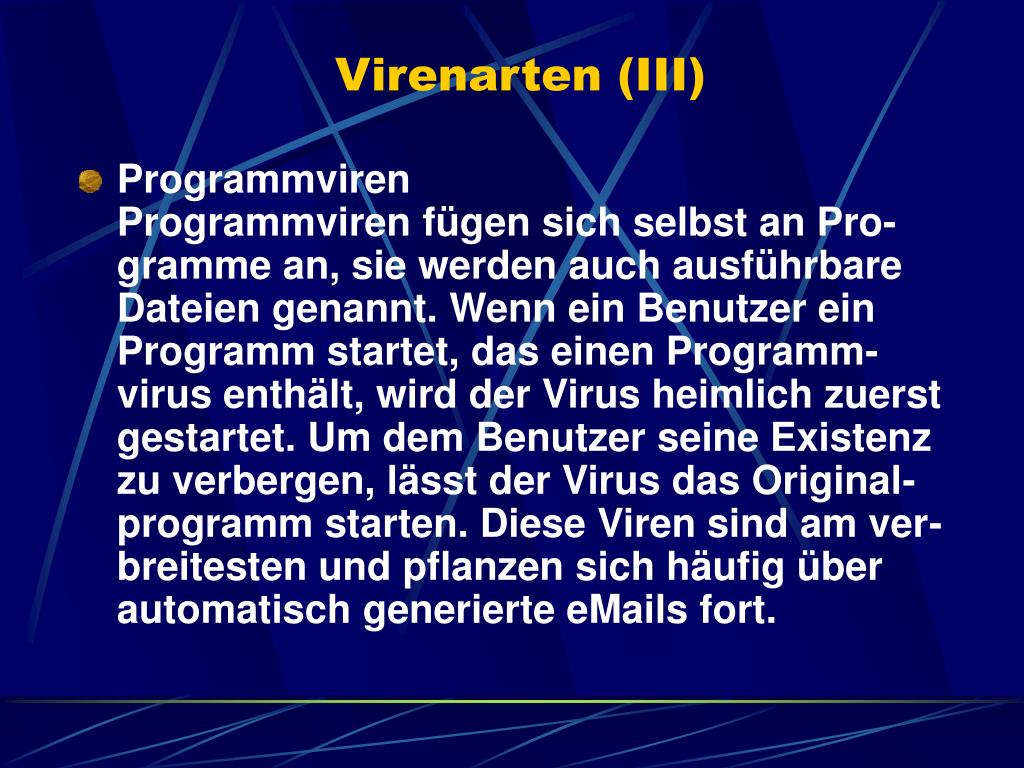 Virenarten (III)

Programmviren
Programmviren fügen sich selbst an Programme an, sie werden auch ausführbare Dateien genannt. Wenn ein Benutzer ein Programm startet, das einen Programmvirus enthält, wird der Virus heimlich zuerst gestartet. Um dem Benutzer seine Existenz zu verbergen, lässt der Virus das Originalprogramm starten. Diese Viren sind am verbreitesten und pflanzen sich häufig über automatisch generierte eMails fort.